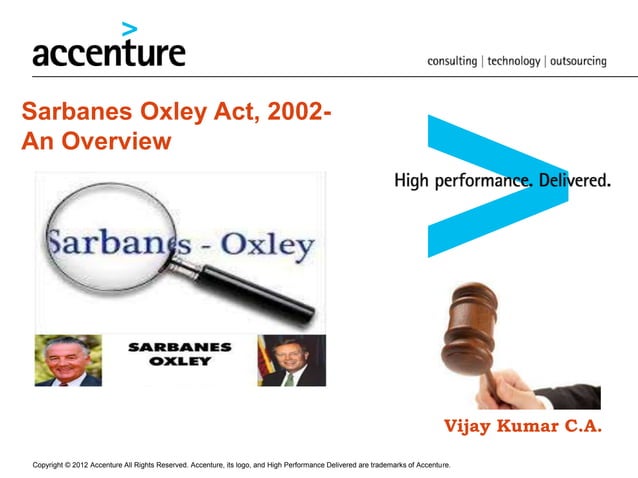 accenture

consulting | technology | outsourcing

Sarbanes Oxley Act, 2002- An Overview

High performance. Delivered.

Sarbanes - Oxley

SARBANES OXLEY

Vijay Kumar C.A.

Copyright © 2012 Accenture All Rights Reserved. Accenture, its logo, and High Performance Delivered are trademarks of Accenture.